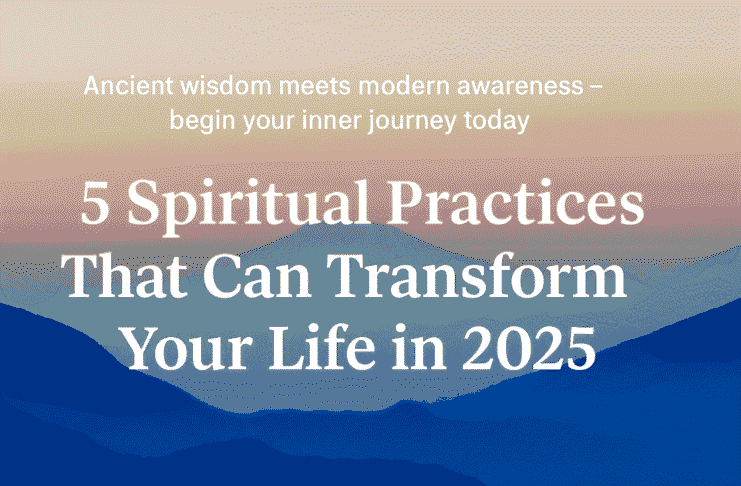 Ancient wisdom meets modern awareness – begin your inner journey today

5 Spiritual Practices That Can Transform Your Life in 2025